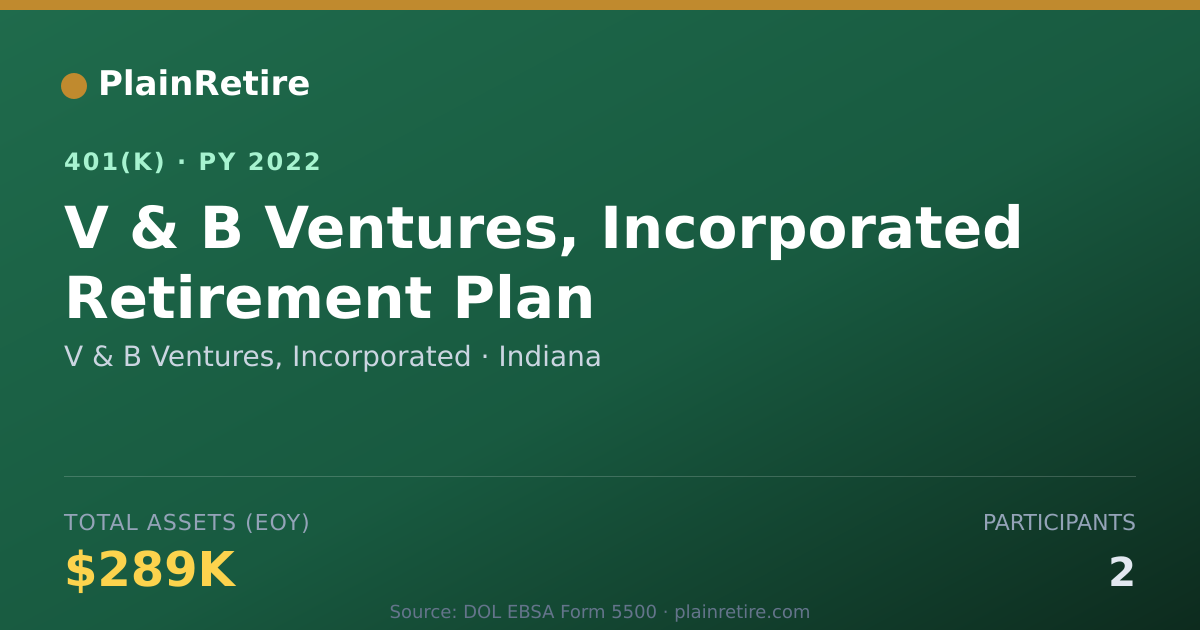 PlainRetire

401(K) · PY 2022

V & B Ventures, Incorporated Retirement Plan

V & B Ventures, Incorporated · Indiana

TOTAL ASSETS (EOY)

$289K

PARTICIPANTS

2

Source: DOL EBSA Form 5500 · plainretire.com